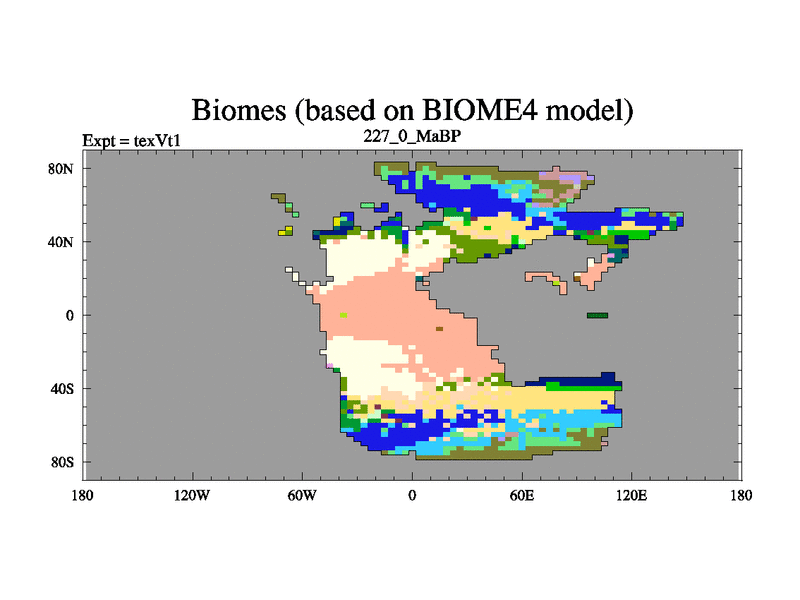 Biomes (based on BIOME4 model)

Expt = texVt1

227_0_MaBP

80N
40N
0
40S
80S

180
120W
60W
0
60E
120E
180